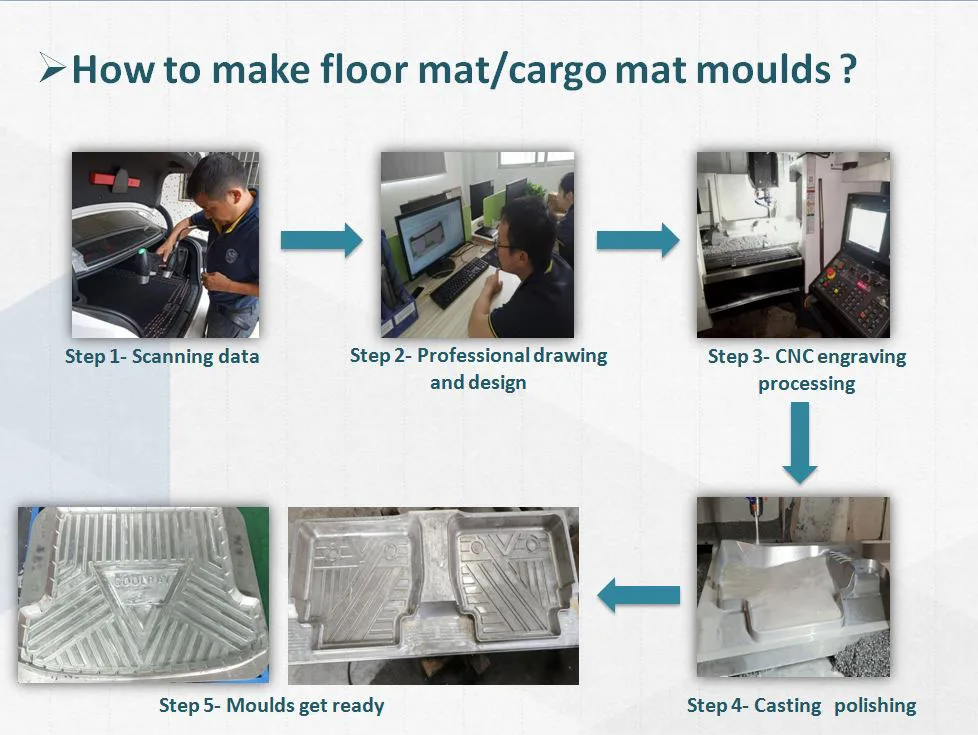 ➢How to make floor mat/cargo mat moulds ?

Step 1- Scanning data

Step 2- Professional drawing and design

Step 3- CNC engraving processing

Step 4- Casting polishing

COOLPAT

Step 5- Moulds get ready